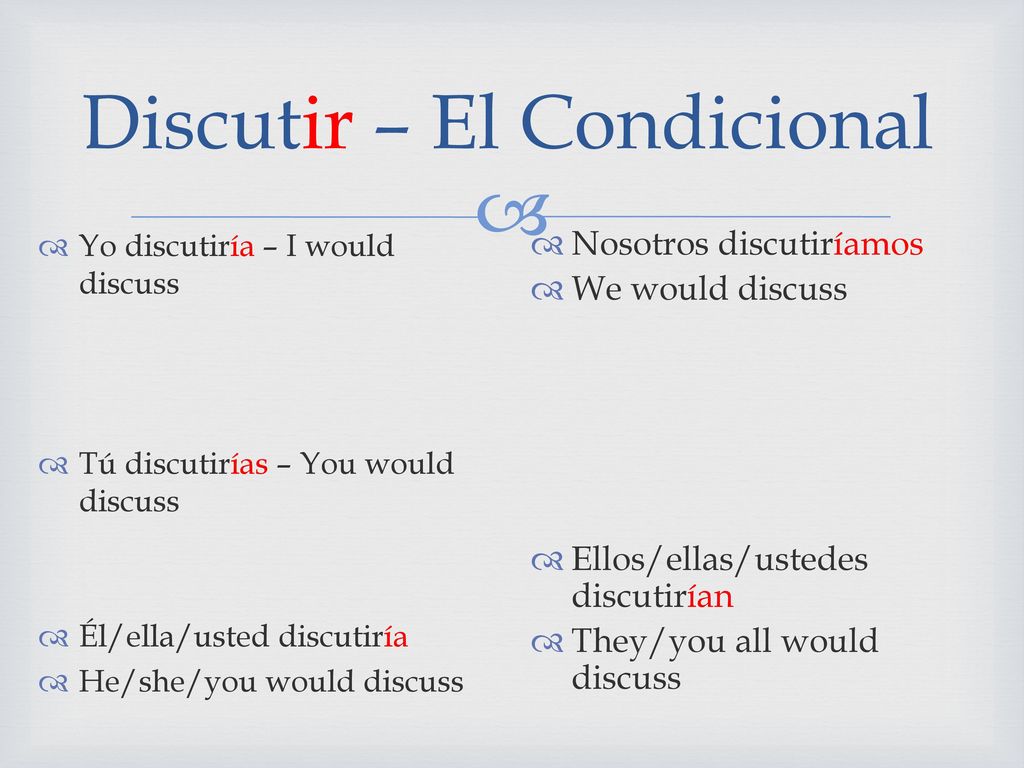 Discutir – El Condicional

Yo discutiría – I would discuss

Tú discutirías – You would discuss

Él/ella/usted discutiría

He/she/you would discuss

Nosotros discutiríamos

We would discuss

Ellos/ellas/ustedes discutirían

They/you all would discuss